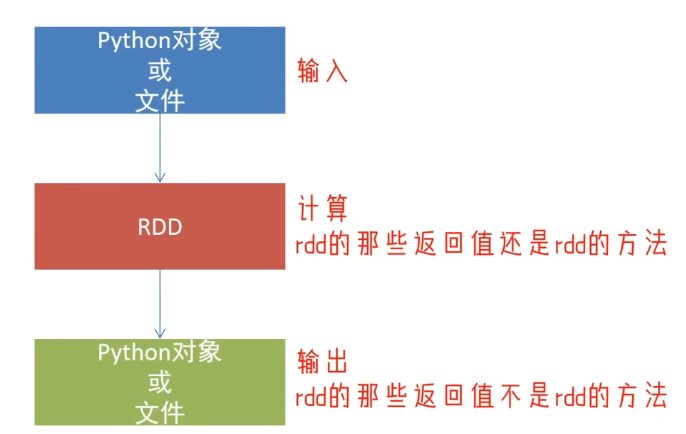 Python对象
或
文件

输入

RDD

计算
rdd的那些返回值还是rdd的方法

Python对象
或
文件

输出
rdd的那些返回值不是rdd的方法